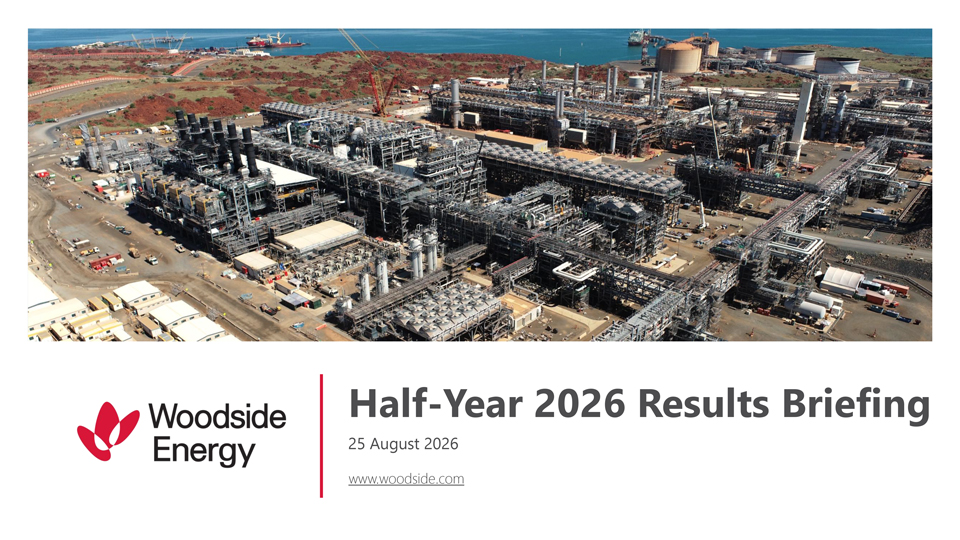 Woodside Energy

Half-Year 2026 Results Briefing

25 August 2026

www.woodside.com